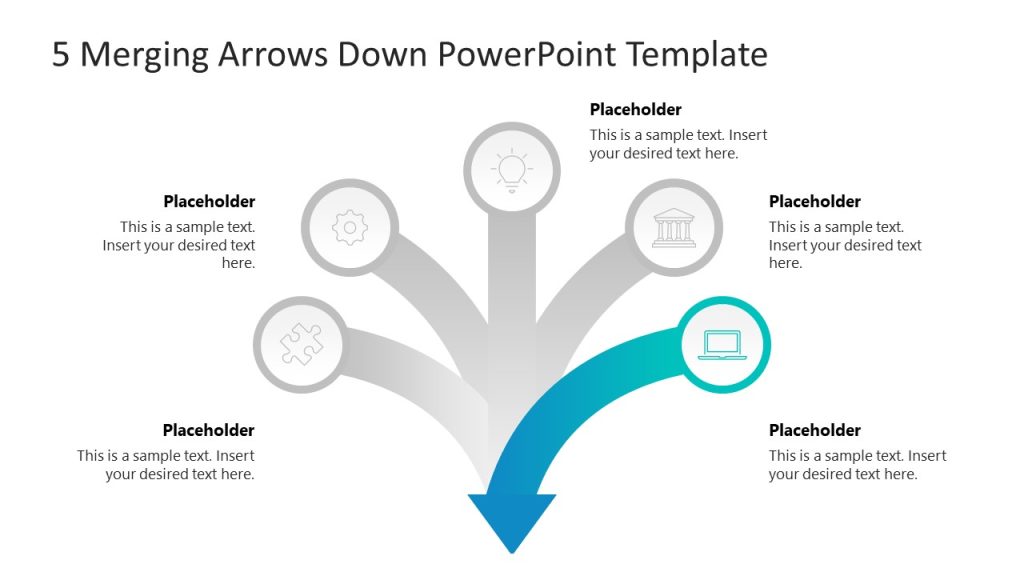 5 Merging Arrows Down PowerPoint Template

Placeholder
This is a sample text. Insert your desired text here.

Placeholder
This is a sample text. Insert your desired text here.

Placeholder
This is a sample text. Insert your desired text here.

Placeholder
This is a sample text. Insert your desired text here.

Placeholder
This is a sample text. Insert your desired text here.